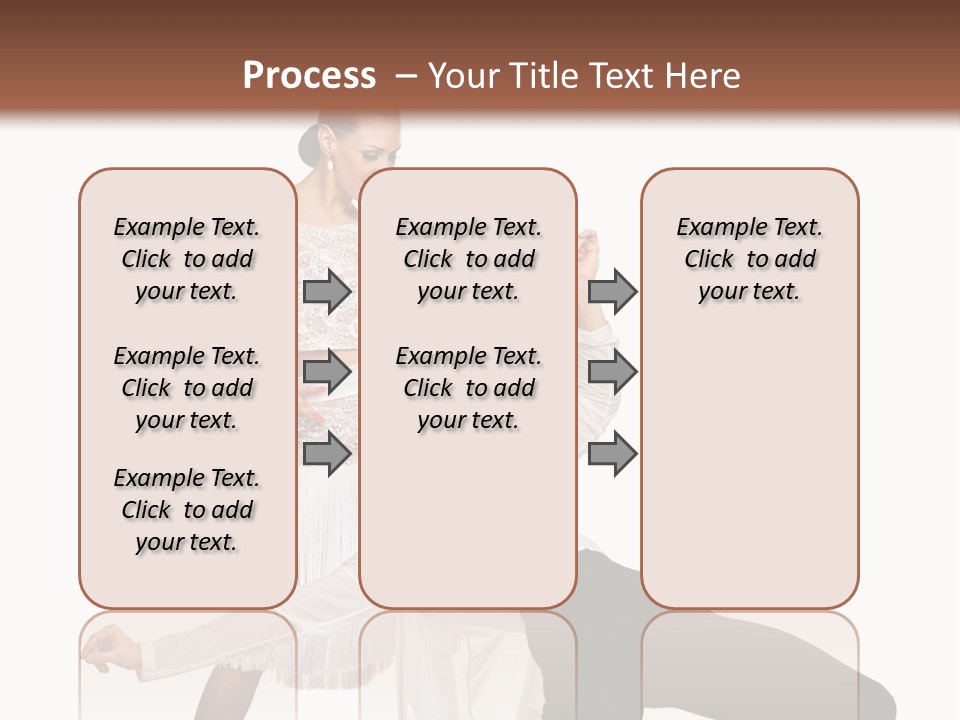 Process – Your Title Text Here

Example Text. Click to add your text.

Example Text. Click to add your text.

Example Text. Click to add your text.

Example Text. Click to add your text.

Example Text. Click to add your text.

Example Text. Click to add your text.